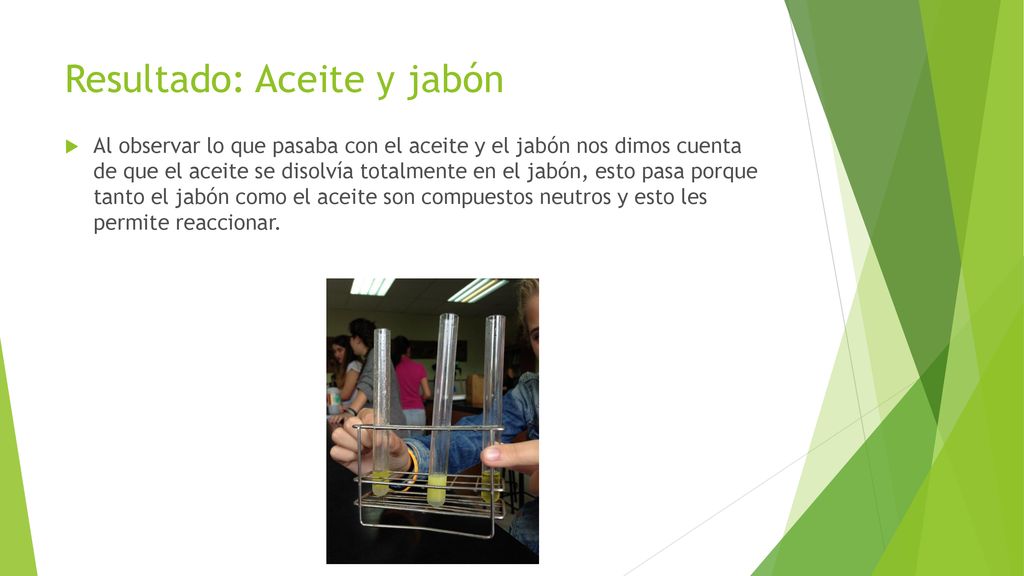 Resultado: Aceite y jabón

Al observar lo que pasaba con el aceite y el jabón nos dimos cuenta de que el aceite se disolvía totalmente en el jabón, esto pasa porque tanto el jabón como el aceite son compuestos neutros y esto les permite reaccionar.